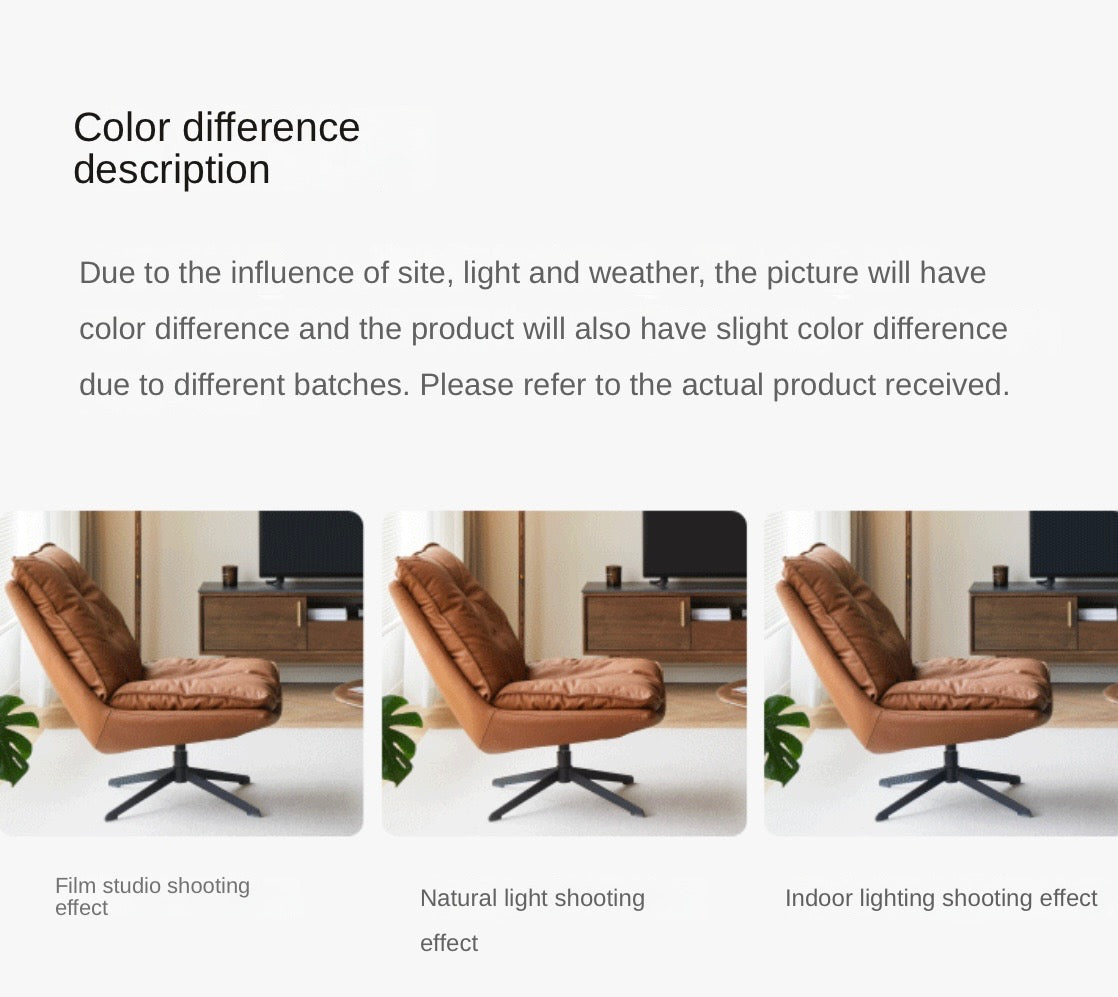 Color difference description

Due to the influence of site, light and weather, the picture will have color difference and the product will also have slight color difference due to different batches. Please refer to the actual product received.

Film studio shooting effect

Natural light shooting effect

Indoor lighting shooting effect